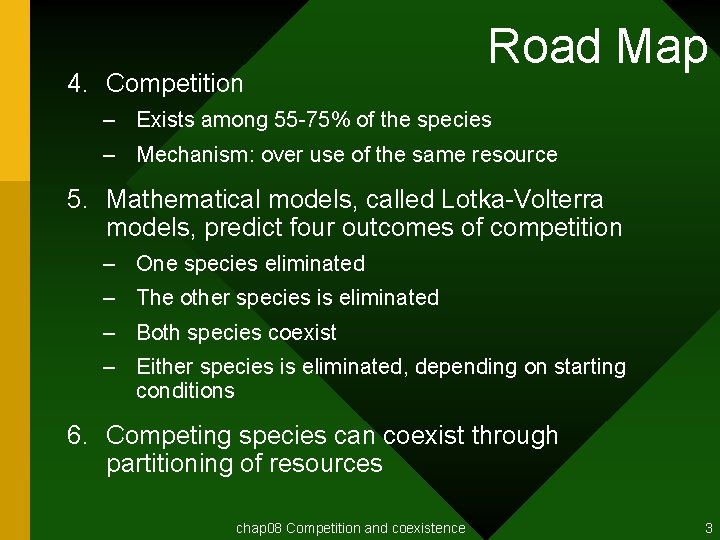 Road Map

4. Competition
– Exists among 55-75% of the species
– Mechanism: over use of the same resource

5. Mathematical models, called Lotka-Volterra models, predict four outcomes of competition
– One species eliminated
– The other species is eliminated
– Both species coexist
– Either species is eliminated, depending on starting conditions

6. Competing species can coexist through partitioning of resources

chap08 Competition and coexistence

3